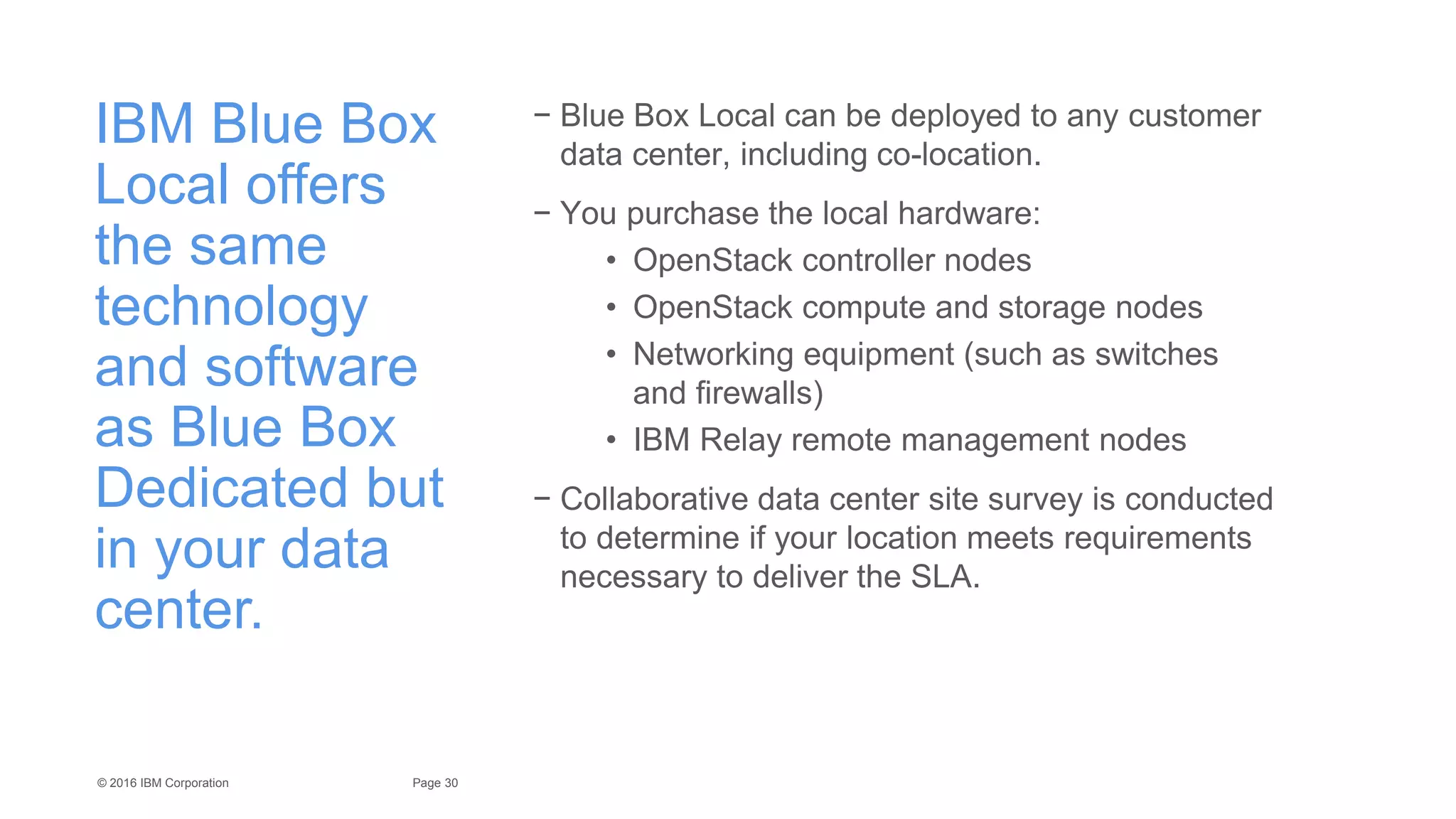 IBM Blue Box Local offers the same technology and software as Blue Box Dedicated but in your data center.

– Blue Box Local can be deployed to any customer data center, including co-location.

– You purchase the local hardware:

• OpenStack controller nodes

• OpenStack compute and storage nodes

• Networking equipment (such as switches and firewalls)

• IBM Relay remote management nodes

– Collaborative data center site survey is conducted to determine if your location meets requirements necessary to deliver the SLA.

© 2016 IBM Corporation

Page 30